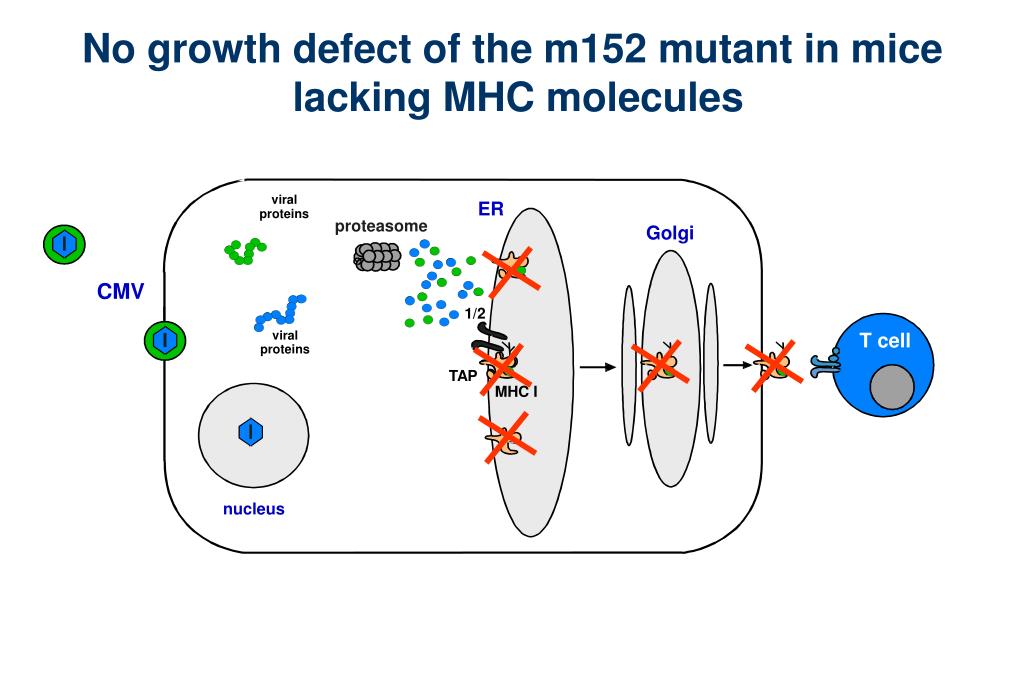 No growth defect of the m152 mutant in mice lacking MHC molecules

viral proteins

proteasome

ER

Golgi

CMV

viral proteins

1/2

TAP

MHC I

T cell

nucleus